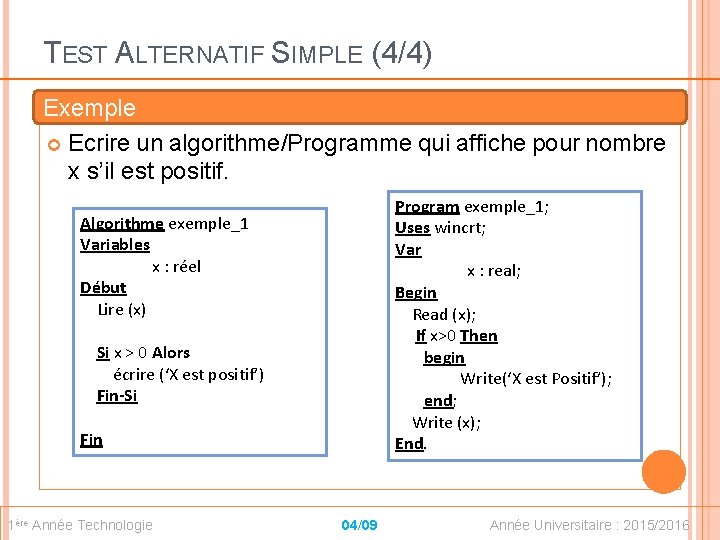 TEST ALTERNATIF SIMPLE (4/4)

Exemple

Ecrire un algorithme/Programme qui affiche pour nombre x s'il est positif.

Algorithme exemple_1
Variables
x : réel
Début
Lire (x)

Si x > 0 Alors
écrire ('X est positif')
Fin-Si

Fin

Program exemple_1;
Uses wincrt;
Var
x : real;
Begin
Read (x);
If x>0 Then
begin
Write('X est Positif');
end;
Write (x);
End.

1ère Année Technologie 04/09 Année Universitaire : 2015/2016